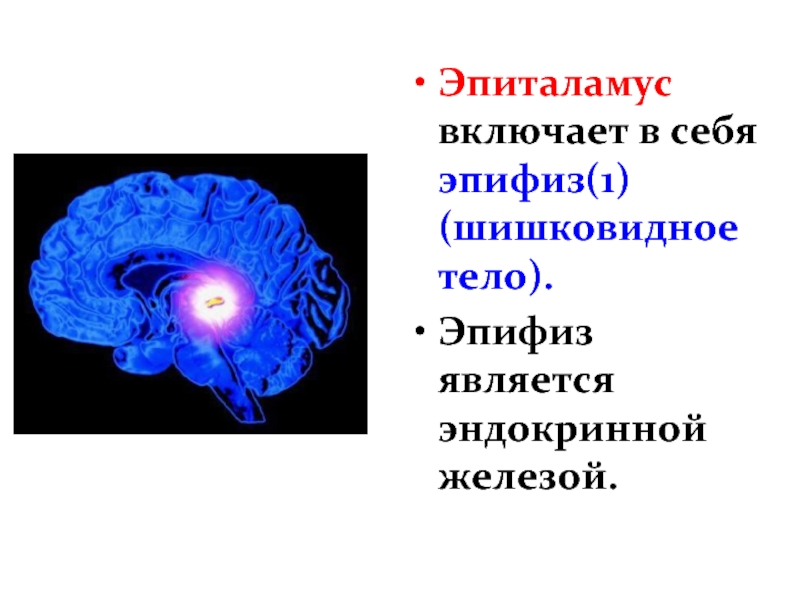 • Эпиталамус включает в себя эпифиз(1) (шишковидное тело).

• Эпифиз является эндокринной железой.